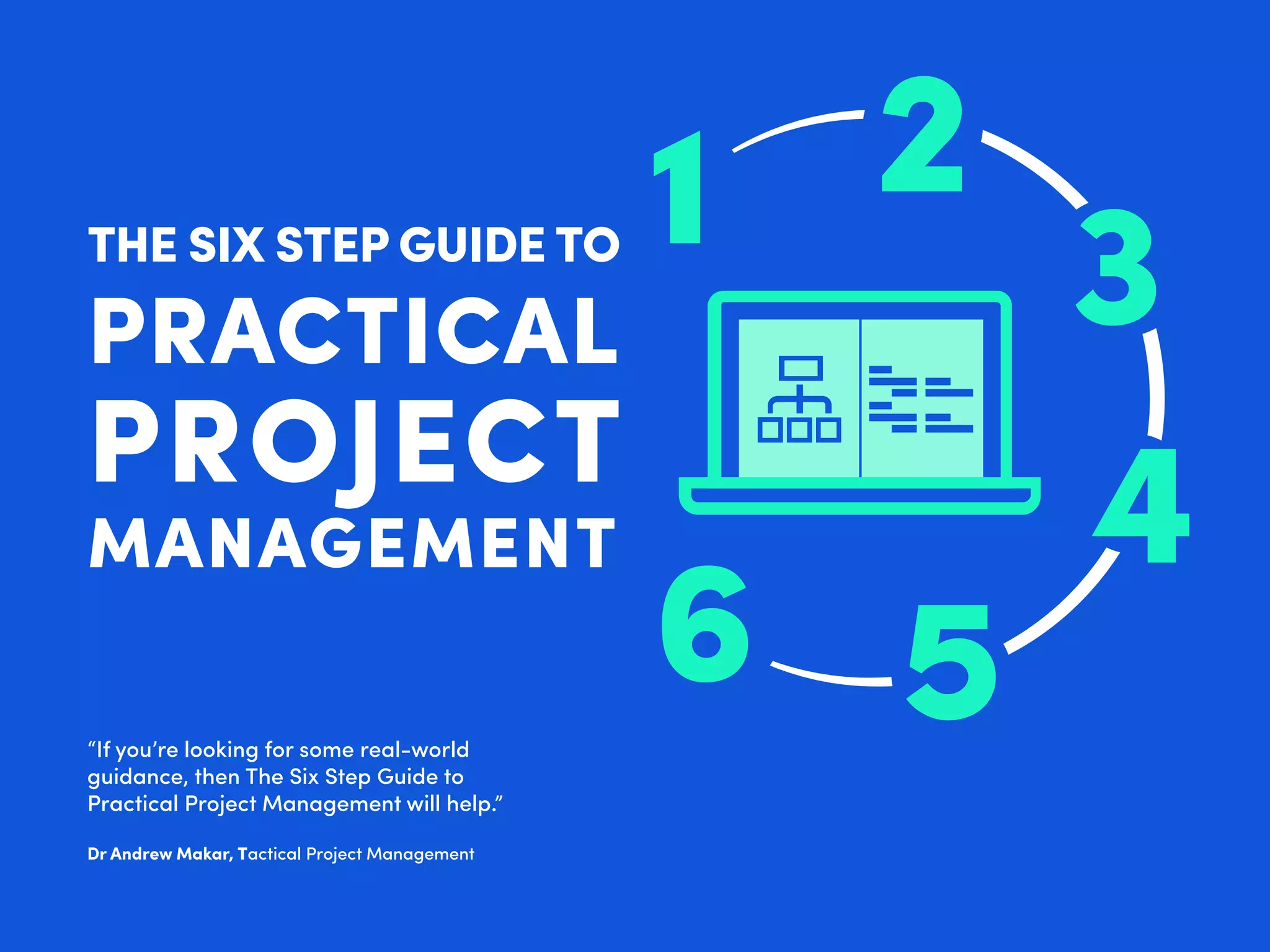 THE SIX STEP GUIDE TO
PRACTICAL
PROJECT
MANAGEMENT

1
2
3
4
5
6

“If you’re looking for some real-world guidance, then The Six Step Guide to Practical Project Management will help.”

Dr Andrew Makar, Tactical Project Management